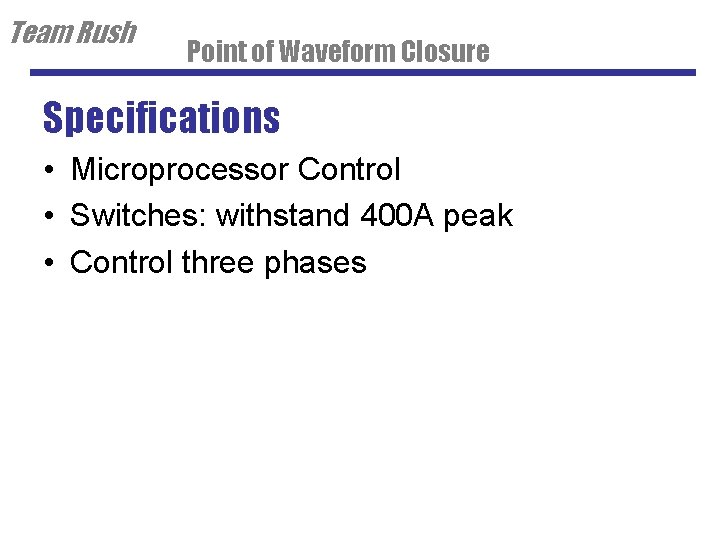 Team Rush

Point of Waveform Closure

Specifications

• Microprocessor Control
• Switches: withstand 400A peak
• Control three phases